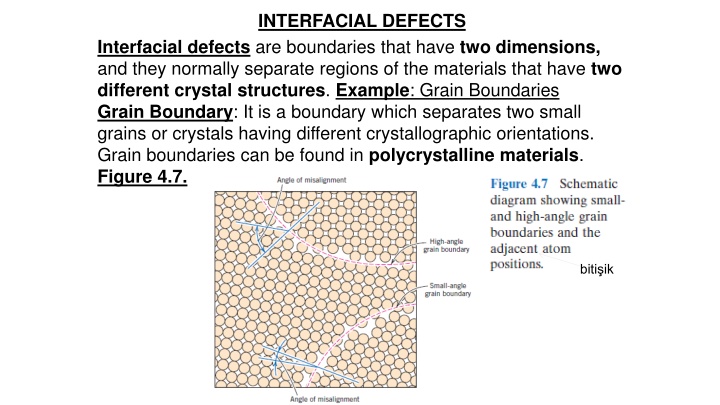 INTERFACIAL DEFECTS

Interfacial defects are boundaries that have two dimensions, and they normally separate regions of the materials that have two different crystal structures. Example: Grain Boundaries

Grain Boundary: It is a boundary which separates two small grains or crystals having different crystallographic orientations. Grain boundaries can be found in polycrystalline materials. Figure 4.7.

Angle of misalignment

High-angle grain boundary

Small-angle grain boundary

Angle of misalignment

Figure 4.7 Schematic diagram showing small- and high-angle grain boundaries and the adjacent atom positions.

bitişik